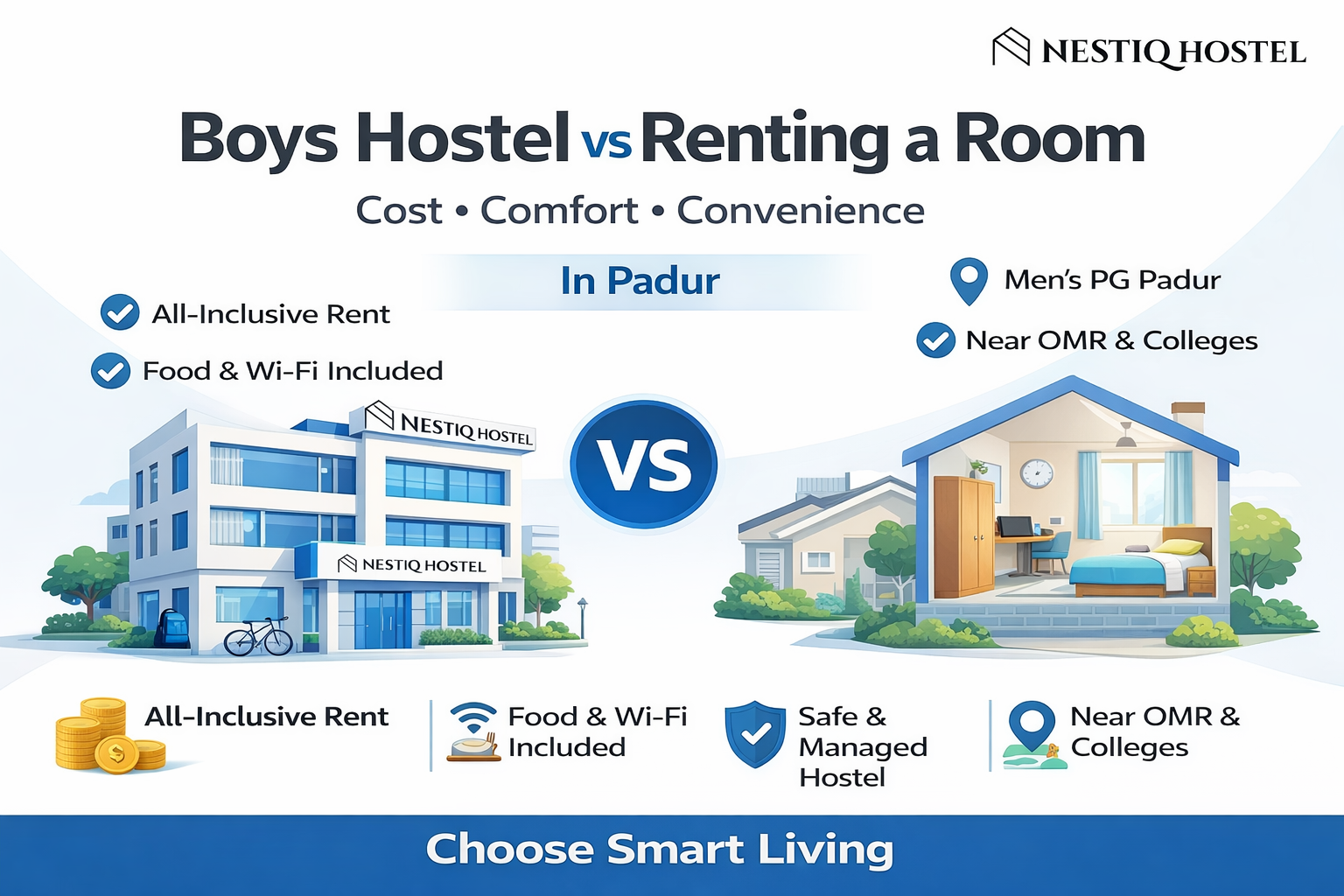 NESTIQ HOSTEL

Boys Hostel vs Renting a Room

Cost • Comfort • Convenience

In Padur

All-Inclusive Rent

Food & Wi-Fi Included

Men's PG Padur

Near OMR & Colleges

NESTIQ HOSTEL

NESTIQ HOSTEL

VS

All-Inclusive Rent

Food & Wi-Fi Included

Safe & Managed Hostel

Near OMR & Colleges

Choose Smart Living